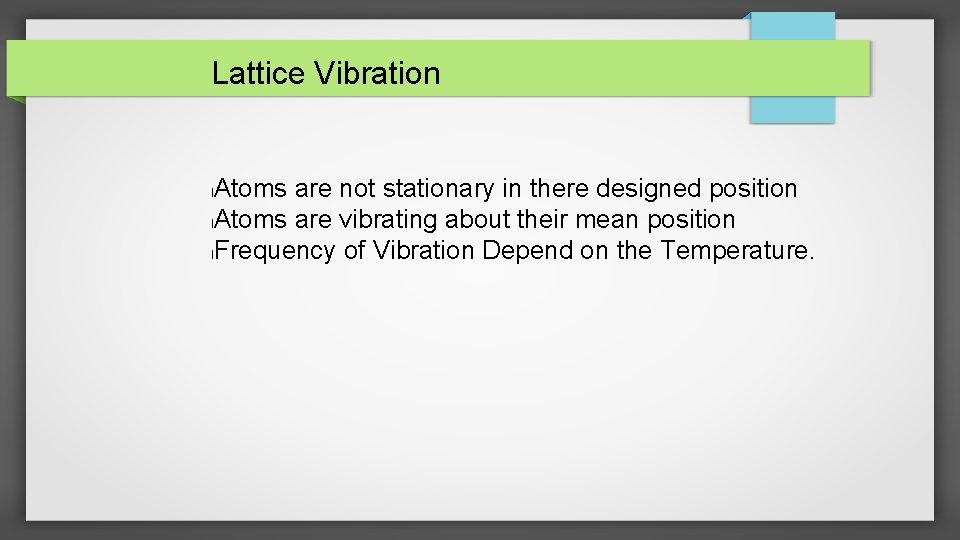 Lattice Vibration

Atoms are not stationary in there designed position
Atoms are vibrating about their mean position
Frequency of Vibration Depend on the Temperature.